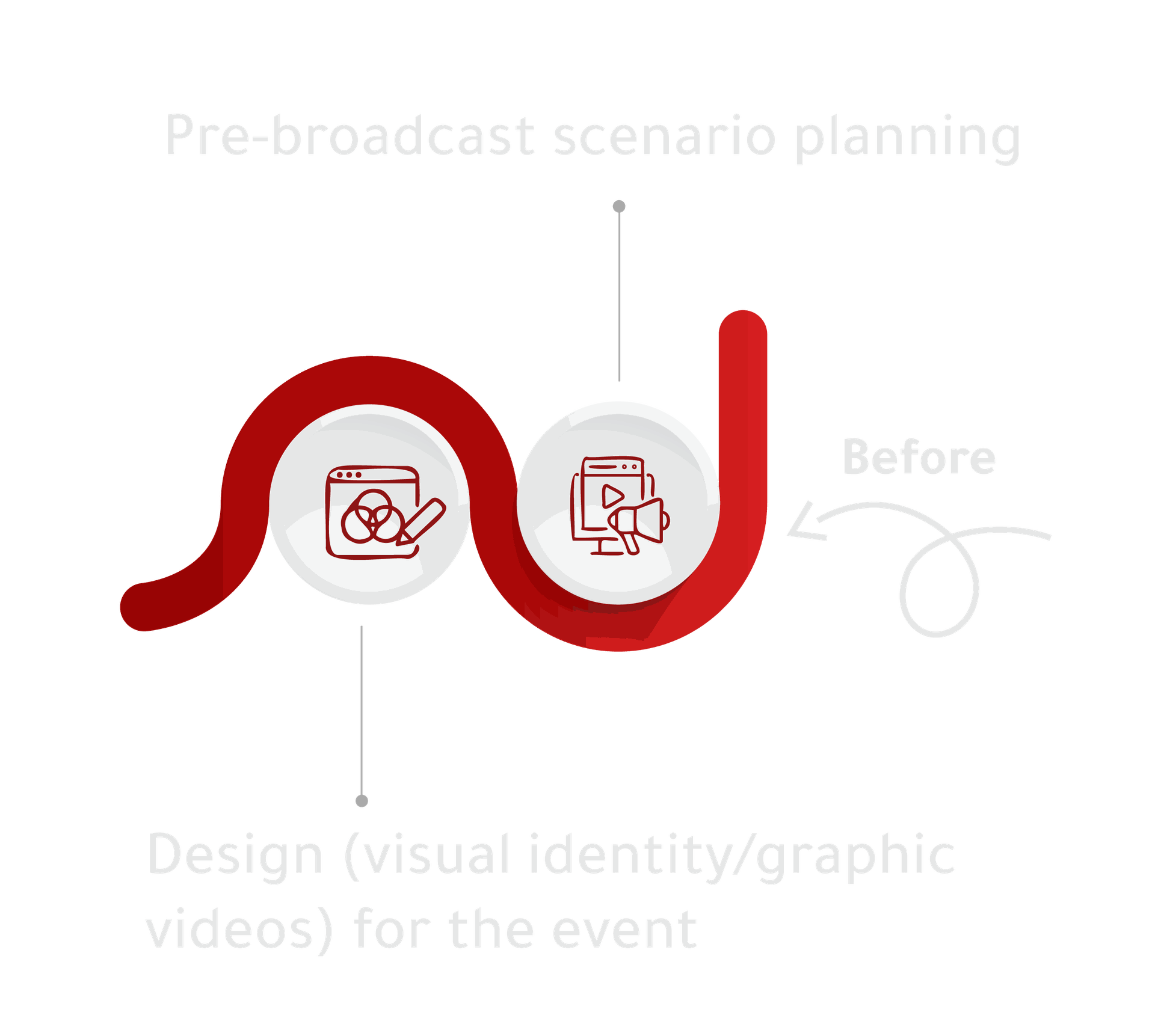 Pre-broadcast scenario planning

Before

Design (visual identity/graphic videos) for the event